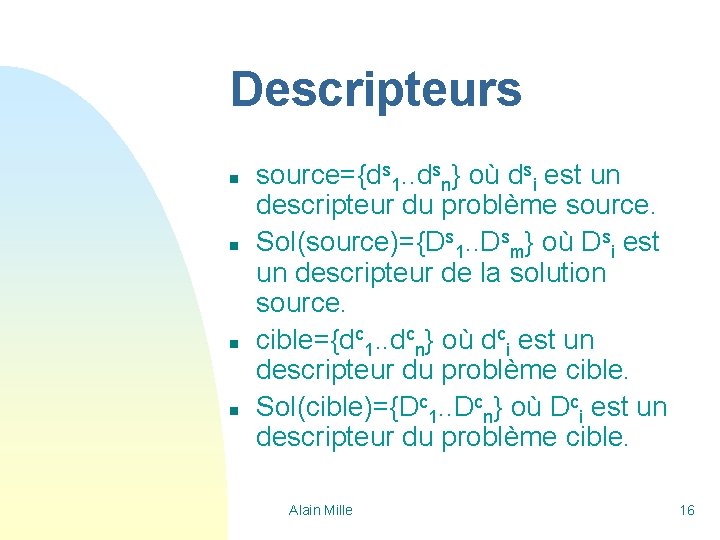 Descripteurs

- source=$\{d^s_1..d^s_n\}$ où $d^s_i$ est un descripteur du problème source.
- Sol(source)=$\{D^s_1..D^s_m\}$ où $D^s_i$ est un descripteur de la solution source.
- cible=$\{d^c_1..d^c_n\}$ où $d^c_i$ est un descripteur du problème cible.
- Sol(cible)=$\{D^c_1..D^c_n\}$ où $D^c_i$ est un descripteur du problème cible.

Alain Mille

16